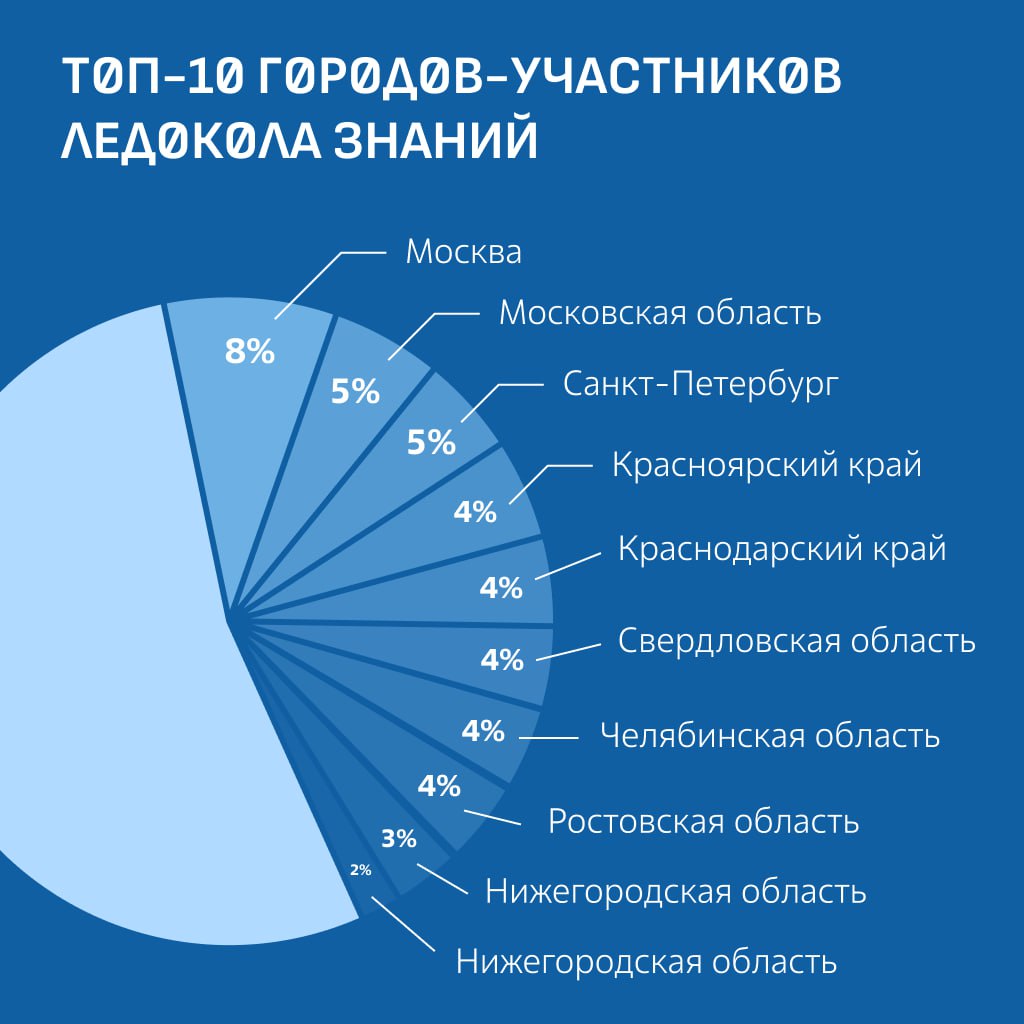 ТОП-10 ГОРОДОВ-УЧАСТНИКОВ ЛЕДОКОЛА ЗНАНИЙ

8%
Москва
5%
Московская область
5%
Санкт-Петербург
4%
Красноярский край
4%
Краснодарский край
4%
Свердловская область
4%
Челябинская область
4%
Ростовская область
3%
Нижегородская область
2%
Нижегородская область